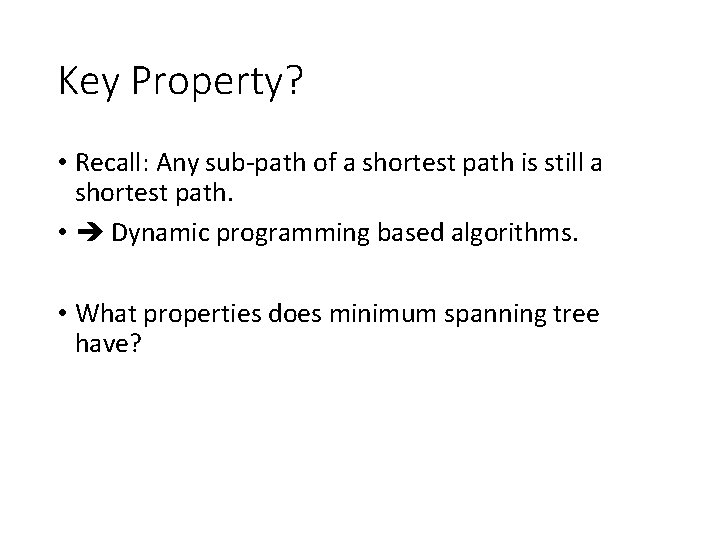 Key Property?

• Recall: Any sub-path of a shortest path is still a shortest path.

• ➔ Dynamic programming based algorithms.

• What properties does minimum spanning tree have?